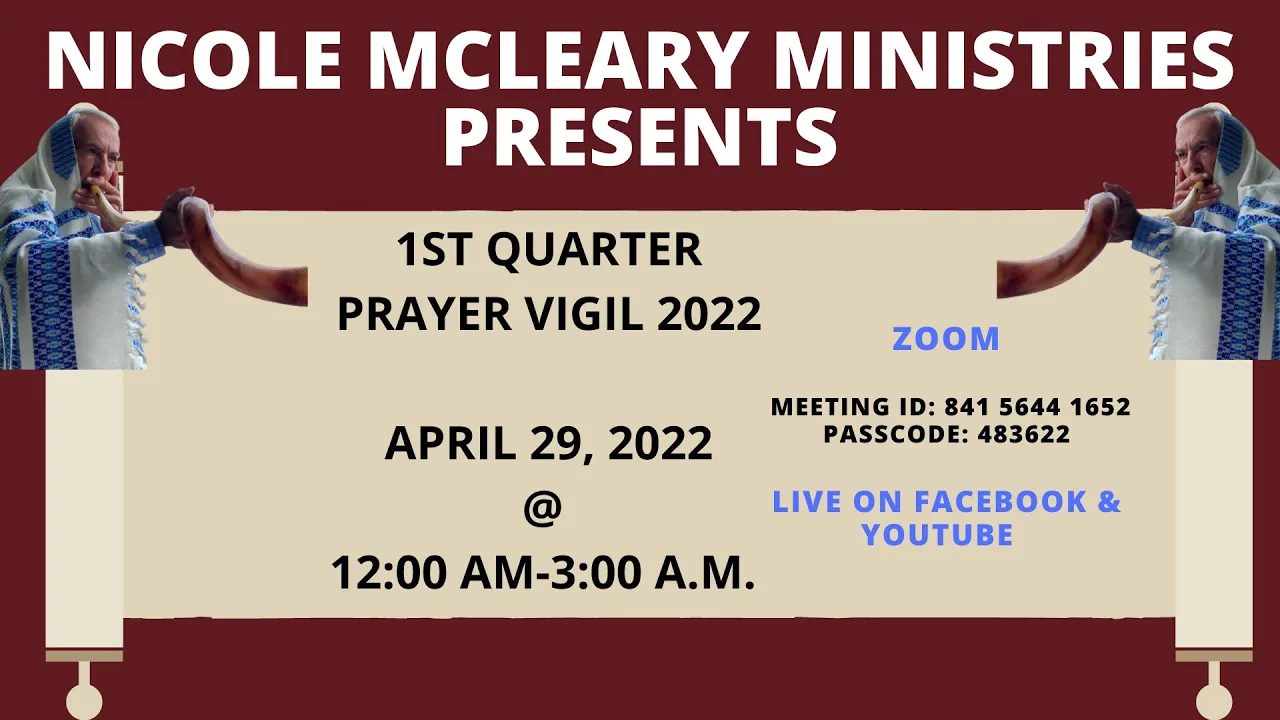 NICOLE MCLEARY MINISTRIES PRESENTS

1ST QUARTER
PRAYER VIGIL 2022

APRIL 29, 2022
@
12:00 AM-3:00 A.M.

ZOOM

MEETING ID: 841 5644 1652
PASSCODE: 483622

LIVE ON FACEBOOK & YOUTUBE